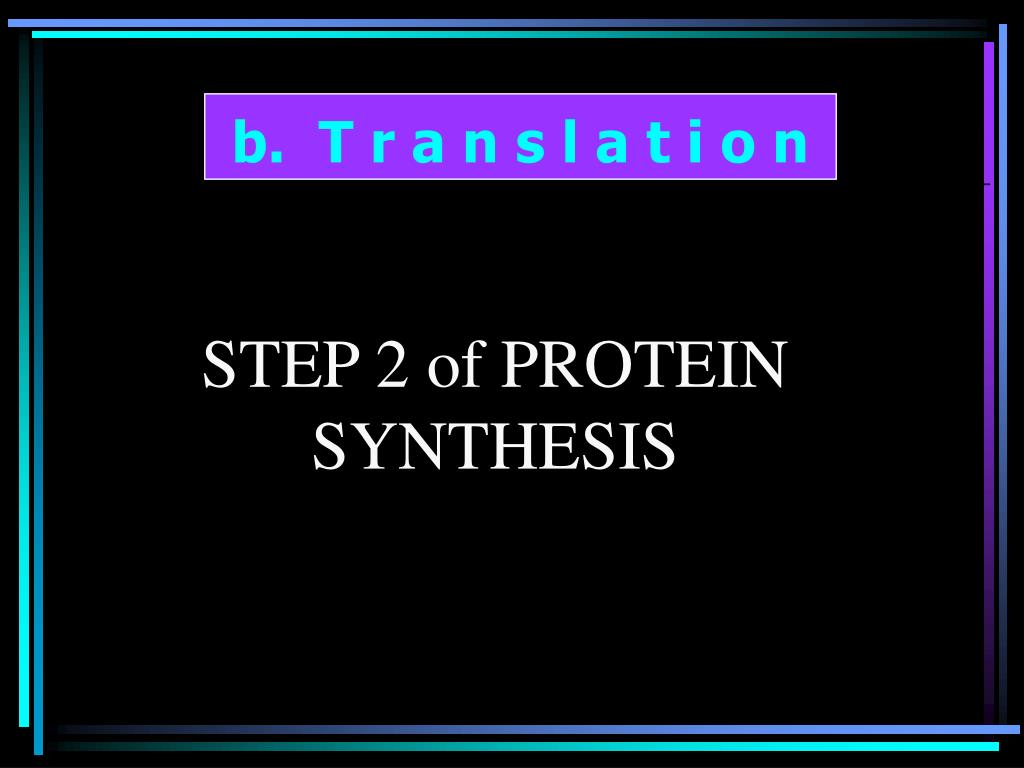 b. Translation

STEP 2 of PROTEIN SYNTHESIS